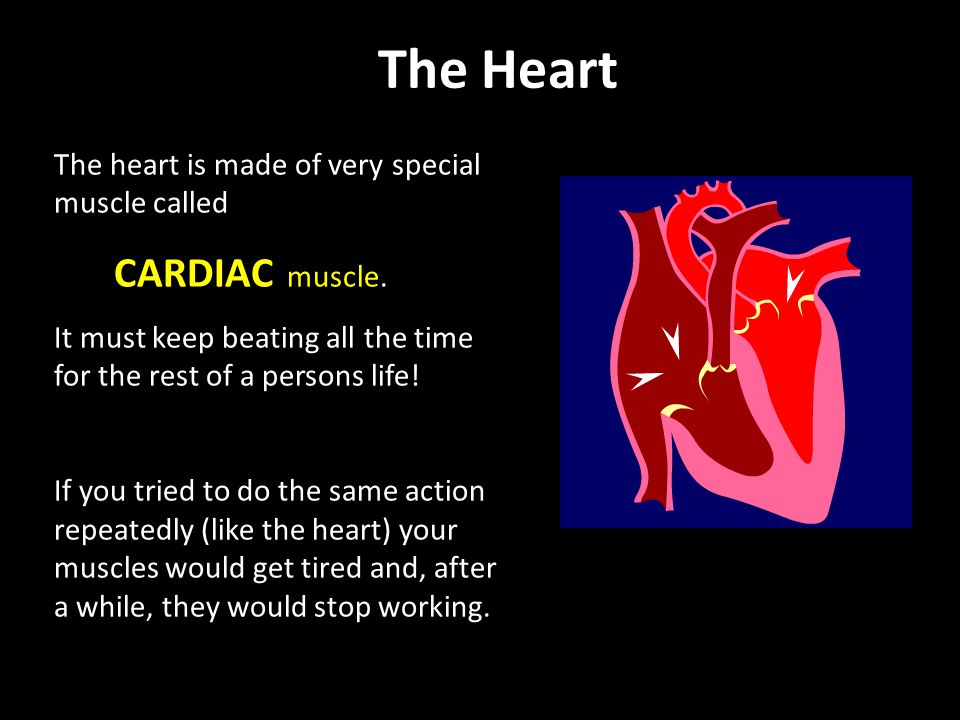 The Heart

The heart is made of very special muscle called

CARDIAC muscle.

It must keep beating all the time for the rest of a persons life!

If you tried to do the same action repeatedly (like the heart) your muscles would get tired and, after a while, they would stop working.